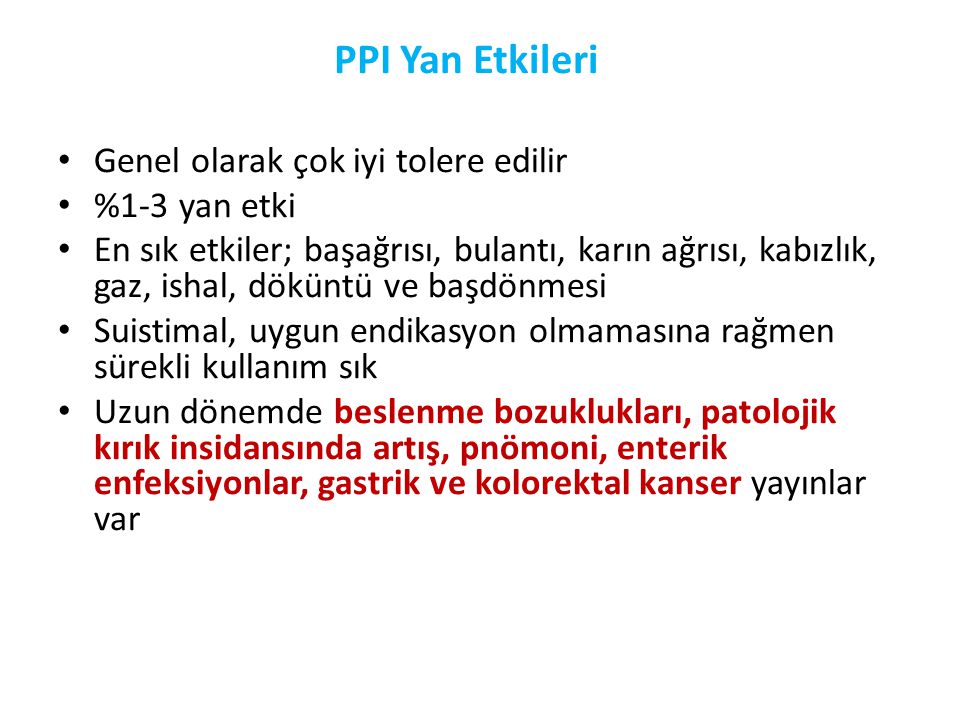 PPI Yan Etkileri

• Genel olarak çok iyi tolere edilir
• %1-3 yan etki
• En sık etkiler; başağrısı, bulantı, karın ağrısı, kabızlık, gaz, ishal, döküntü ve başdönmesi
• Suistimal, uygun endikasyon olmamasına rağmen sürekli kullanım sık
• Uzun dönemde beslenme bozuklukları, patolojik kırık insidansında artış, pnömoni, enterik enfeksiyonlar, gastrik ve kolorektal kanser yayınlar var